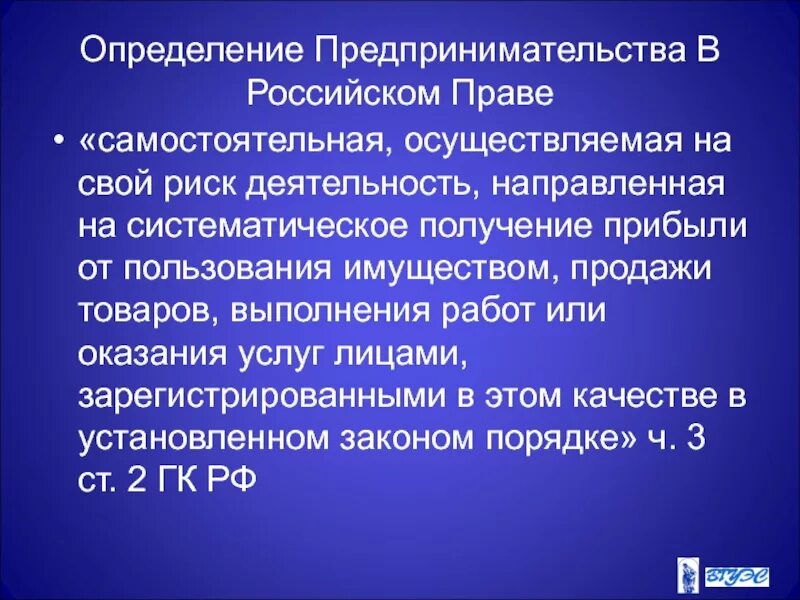 Определение Предпринимательства В Российском Праве

• «самостоятельная, осуществляемая на свой риск деятельность, направленная на систематическое получение прибыли от пользования имуществом, продажи товаров, выполнения работ или оказания услуг лицами, зарегистрированными в этом качестве в установленном законом порядке» ч. 3 ст. 2 ГК РФ

ВГУЭС